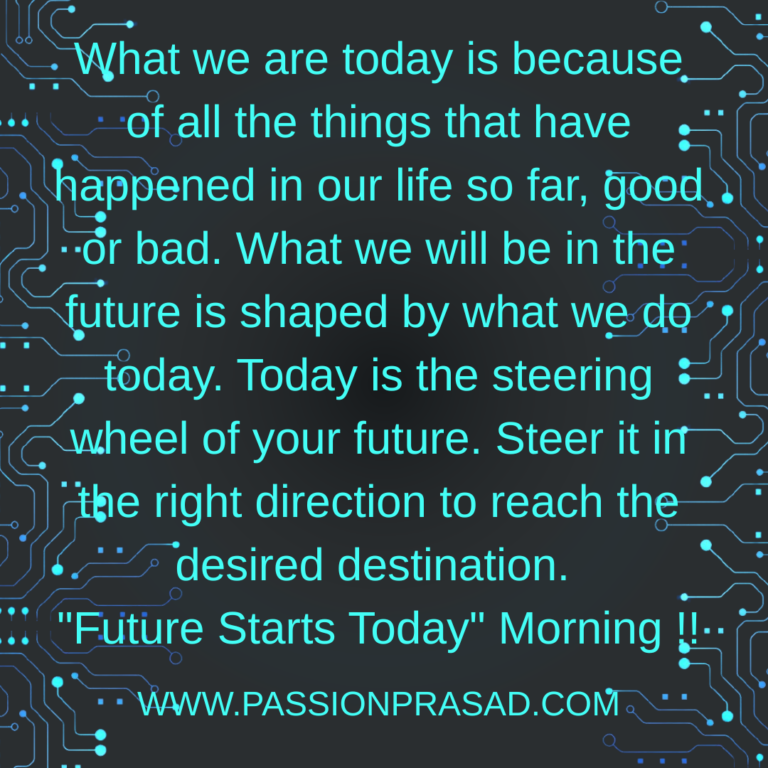 What we are today is because of all the things that have happened in our life so far, good or bad. What we will be in the future is shaped by what we do today. Today is the steering wheel of your future. Steer it in the right direction to reach the desired destination.
"Future Starts Today" Morning !!

WWW.PASSIONPRASAD.COM